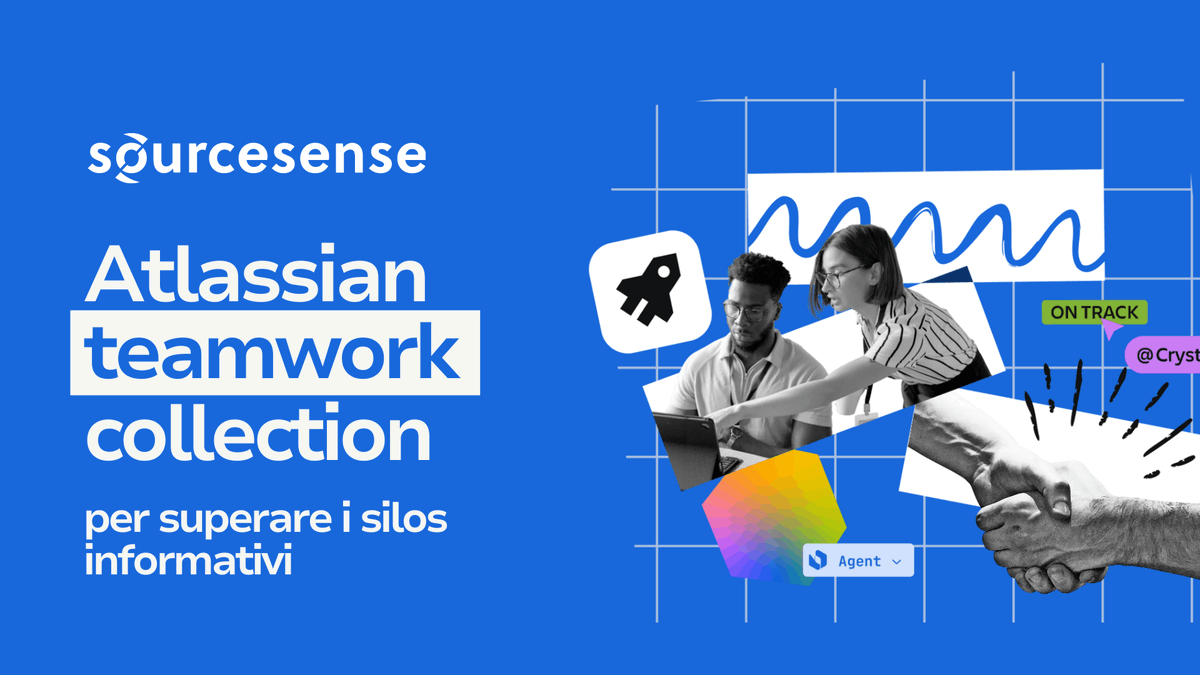 sourcesense

Atlassian teamwork collection

per superare i silos informativi

ON TRACK

@Cryst

Agent